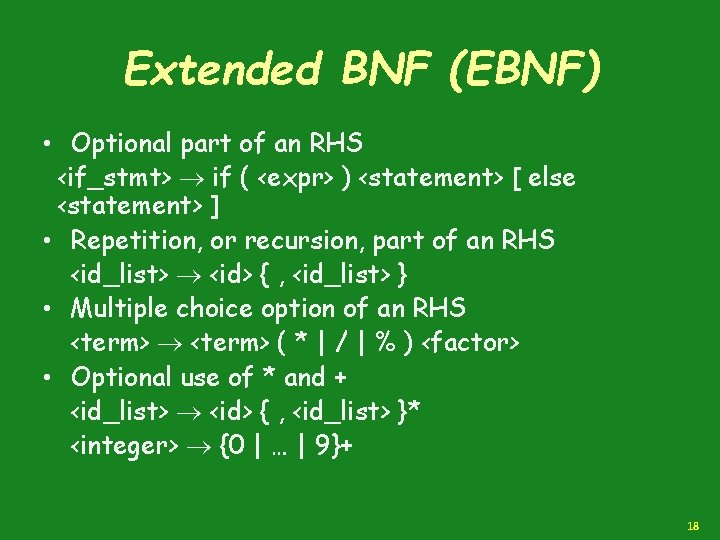 Extended BNF (EBNF)

• Optional part of an RHS
<if_stmt> → if ( <expr> ) <statement> [ else <statement> ]
• Repetition, or recursion, part of an RHS
<id_list> → <id> { , <id_list> }
• Multiple choice option of an RHS
<term> → <term> ( * | / | % ) <factor>
• Optional use of * and +
<id_list> → <id> { , <id_list> }*
<integer> → {0 | … | 9}+

18